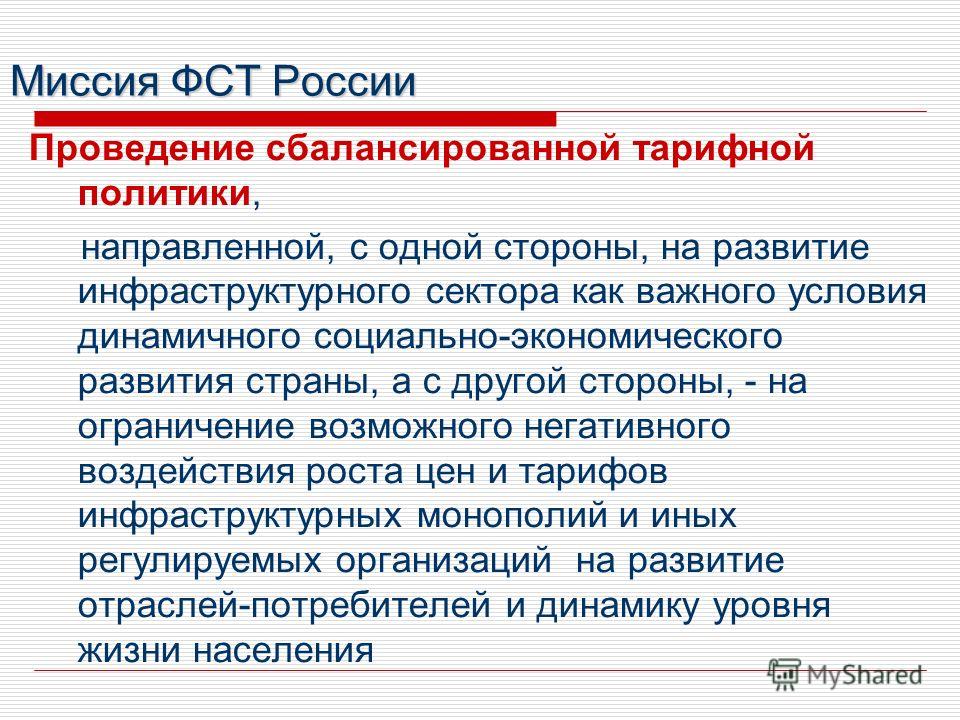 Миссия ФСТ России

Проведение сбалансированной тарифной политики,

направленной, с одной стороны, на развитие инфраструктурного сектора как важного условия динамичного социально-экономического развития страны, а с другой стороны, - на ограничение возможного негативного воздействия роста цен и тарифов инфраструктурных монополий и иных регулируемых организаций на развитие отраслей-потребителей и динамику уровня жизни населения

MyShared